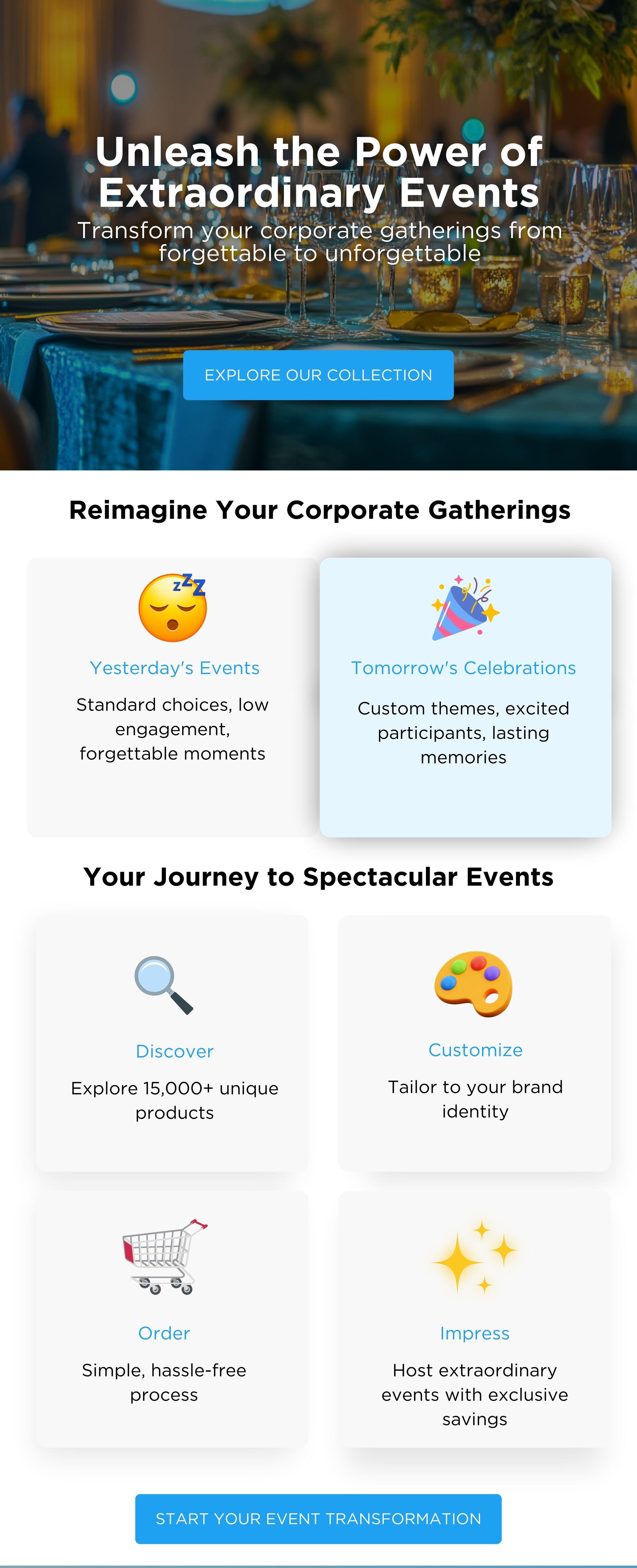 Unleash the Power of Extraordinary Events

Transform your corporate gatherings from forgettable to unforgettable

EXPLORE OUR COLLECTION

Reimagine Your Corporate Gatherings

Yesterday's Events

Standard choices, low engagement, forgettable moments

Tomorrow's Celebrations

Custom themes, excited participants, lasting memories

Your Journey to Spectacular Events

Discover

Explore 15,000+ unique products

Customize

Tailor to your brand identity

Order

Simple, hassle-free process

Impress

Host extraordinary events with exclusive savings

START YOUR EVENT TRANSFORMATION